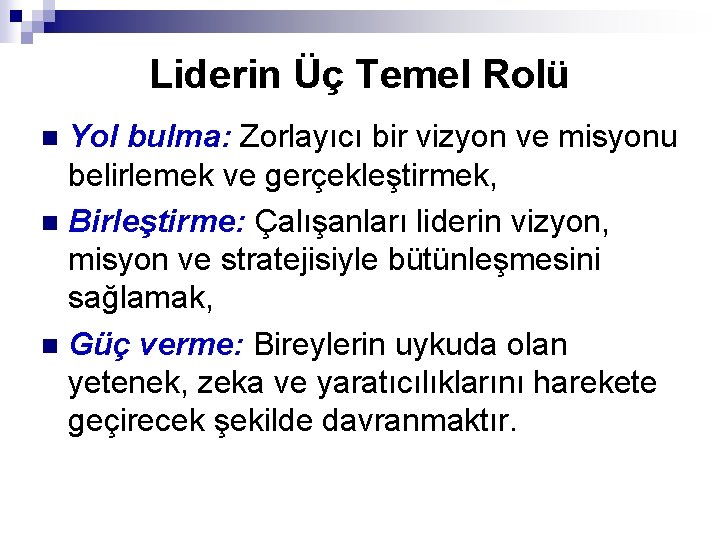 Liderin Üç Temel Rolü

Yol bulma: Zorlayıcı bir vizyon ve misyonu belirlemek ve gerçekleştirmek,

Birleştirme: Çalışanları liderin vizyon, misyon ve stratejisiyle bütünleşmesini sağlamak,

Güç verme: Bireylerin uykuda olan yetenek, zeka ve yaratıcılıklarını harekete geçirecek şekilde davranmaktır.